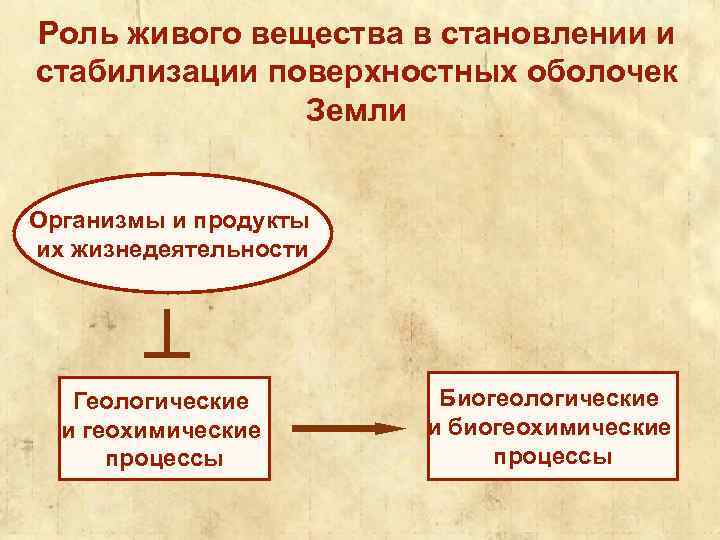 Роль живого вещества в становлении и стабилизации поверхностных оболочек Земли

Организмы и продукты их жизнедеятельности

Геологические и геохимические процессы

Биогеологические и биогеохимические процессы